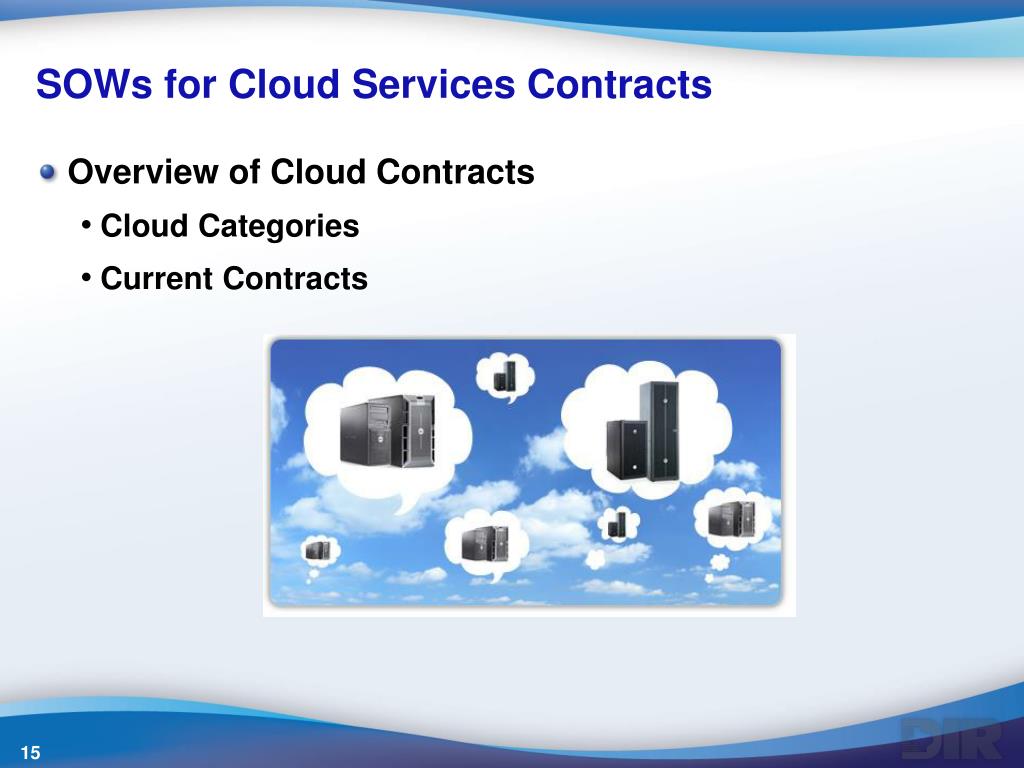 SOWs for Cloud Services Contracts

Overview of Cloud Contracts

• Cloud Categories

• Current Contracts

15

DIR